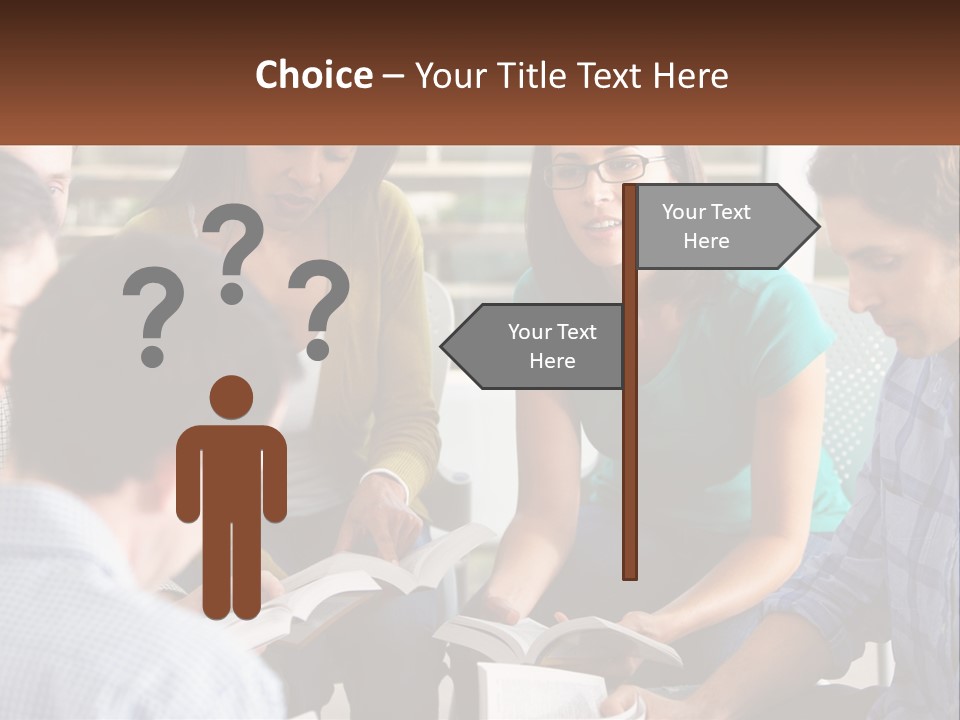 Choice – Your Title Text Here

? ? ?

Your Text Here

Your Text Here